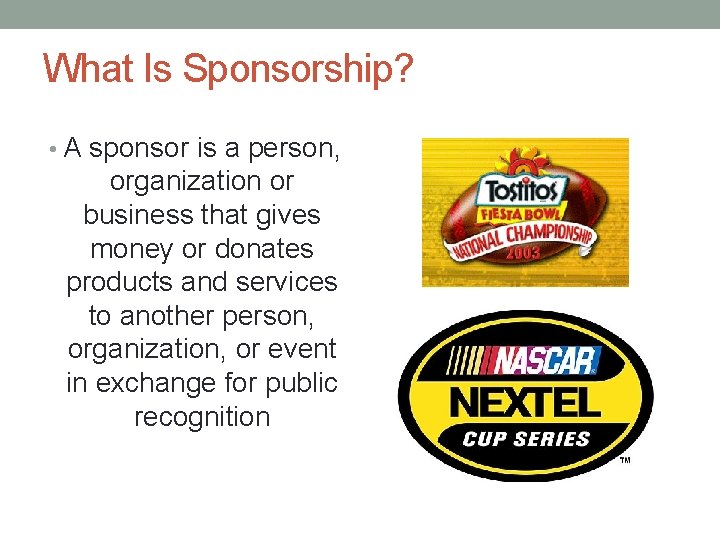 What Is Sponsorship?

• A sponsor is a person, organization or business that gives money or donates products and services to another person, organization, or event in exchange for public recognition

Tostitos
FIESTA BOWL
NATIONAL CHAMPIONSHIP
2003

NASCAR
NEXTEL
CUP SERIES
TM